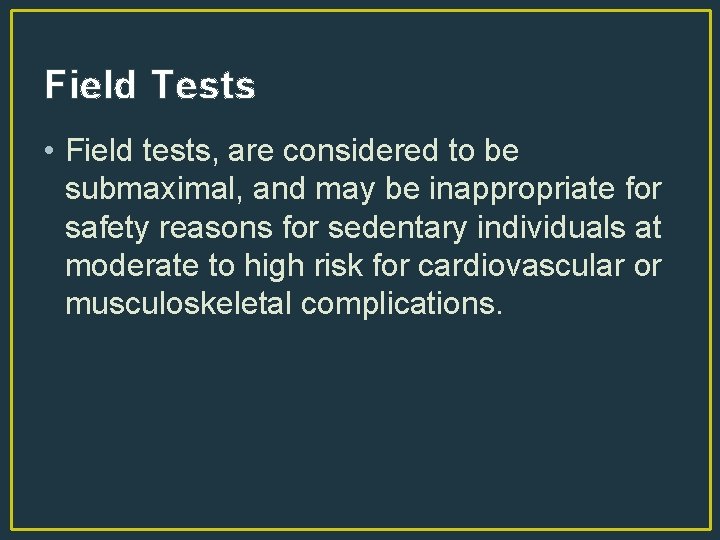 Field Tests

• Field tests, are considered to be submaximal, and may be inappropriate for safety reasons for sedentary individuals at moderate to high risk for cardiovascular or musculoskeletal complications.